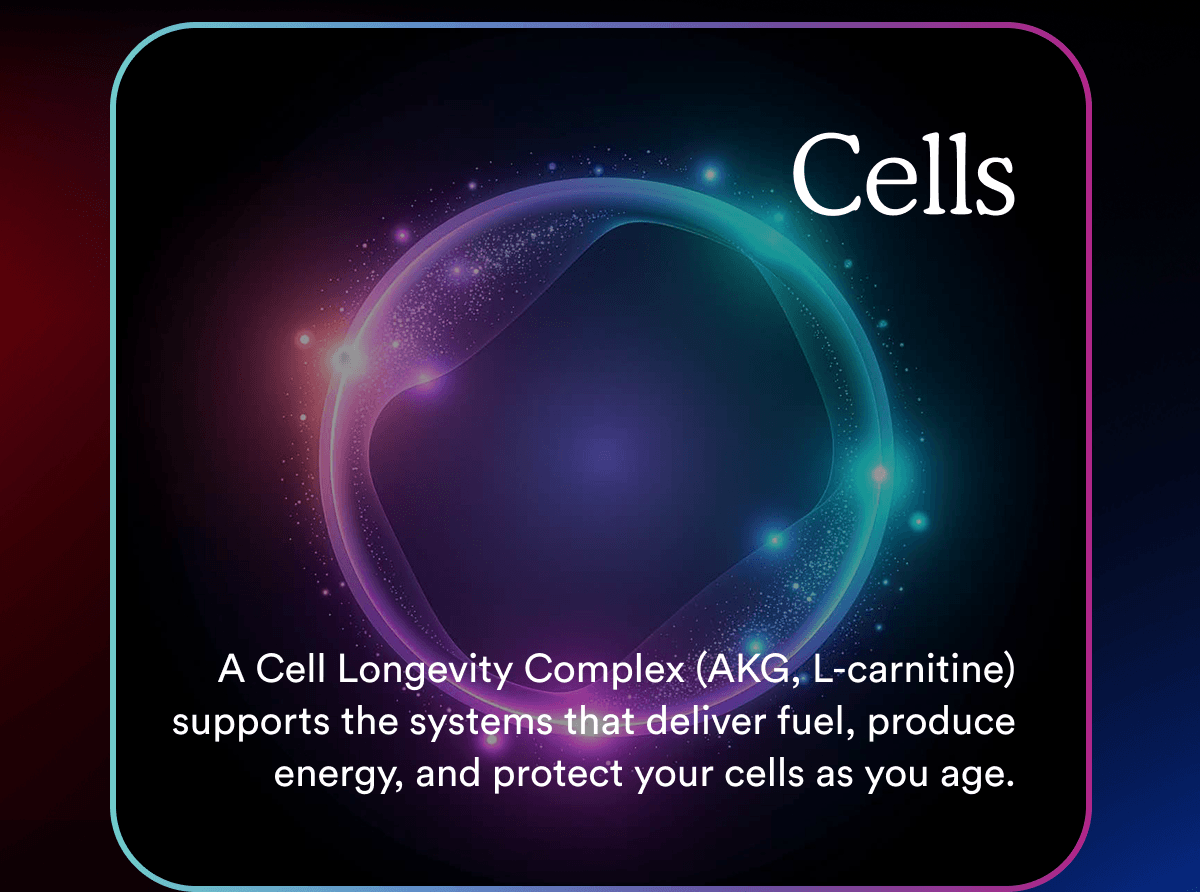 Cells

A Cell Longevity Complex (AKG, L-carnitine) supports the systems that deliver fuel, produce energy, and protect your cells as you age.